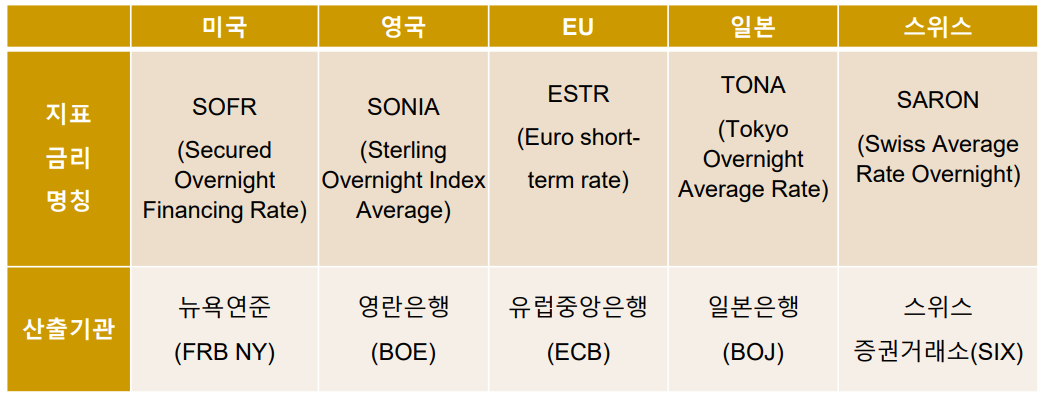 |  | 미국 | 영국 | EU | 일본 | 스위스 |
|---|---|---|---|---|---|
| 지표 금리 명칭 | SOFR (Secured Overnight Financing Rate) | SONIA (Sterling Overnight Index Average) | ESTR (Euro short-term rate) | TONA (Tokyo Overnight Average Rate) | SARON (Swiss Average Rate Overnight) |
| 산출기관 | 뉴욕연준 (FRB NY) | 영란은행 (BOE) | 유럽중앙은행 (ECB) | 일본은행 (BOJ) | 스위스 증권거래소(SIX) |